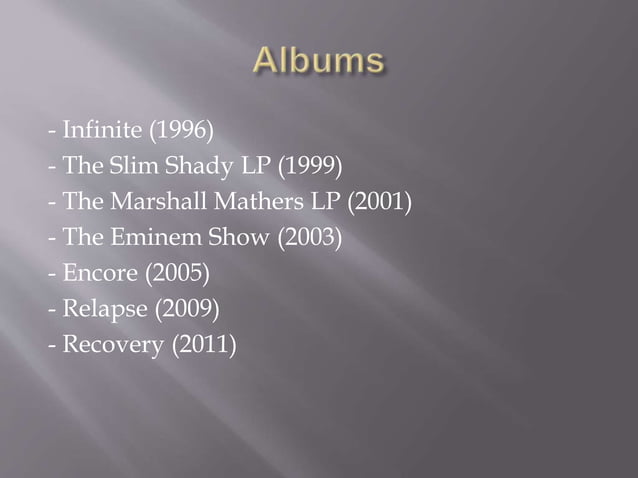 Albums

- Infinite (1996)
- The Slim Shady LP (1999)
- The Marshall Mathers LP (2001)
- The Eminem Show (2003)
- Encore (2005)
- Relapse (2009)
- Recovery (2011)